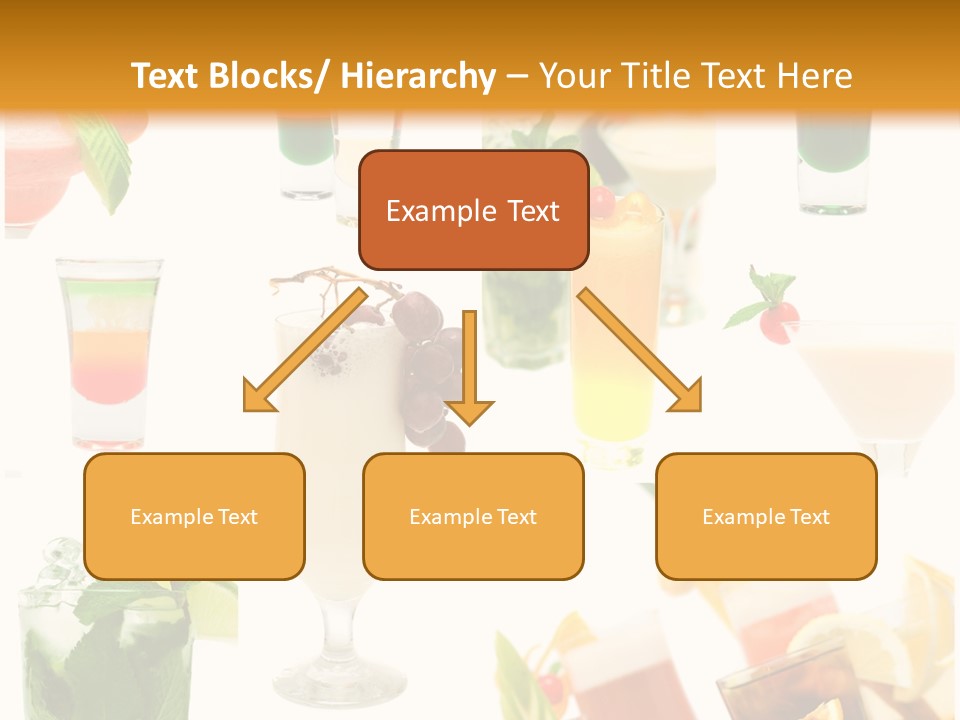 Text Blocks/ Hierarchy – Your Title Text Here

Example Text

Example Text

Example Text

Example Text